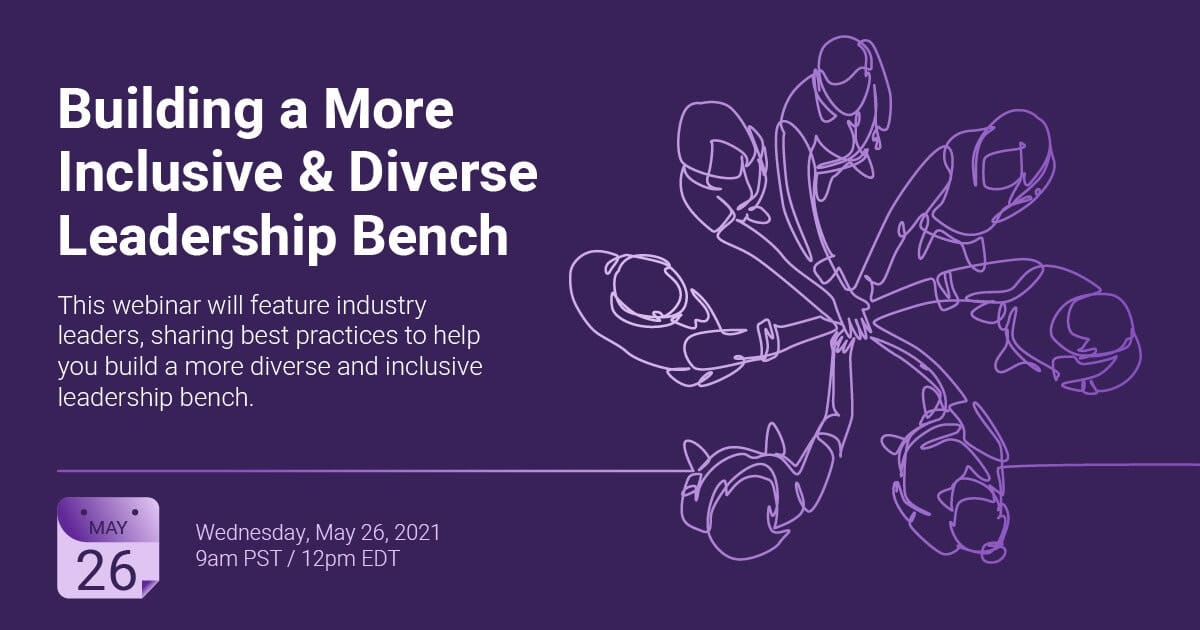 Building a More Inclusive & Diverse Leadership Bench

This webinar will feature industry leaders, sharing best practices to help you build a more diverse and inclusive leadership bench.

MAY
26

Wednesday, May 26, 2021
9am PST / 12pm EDT